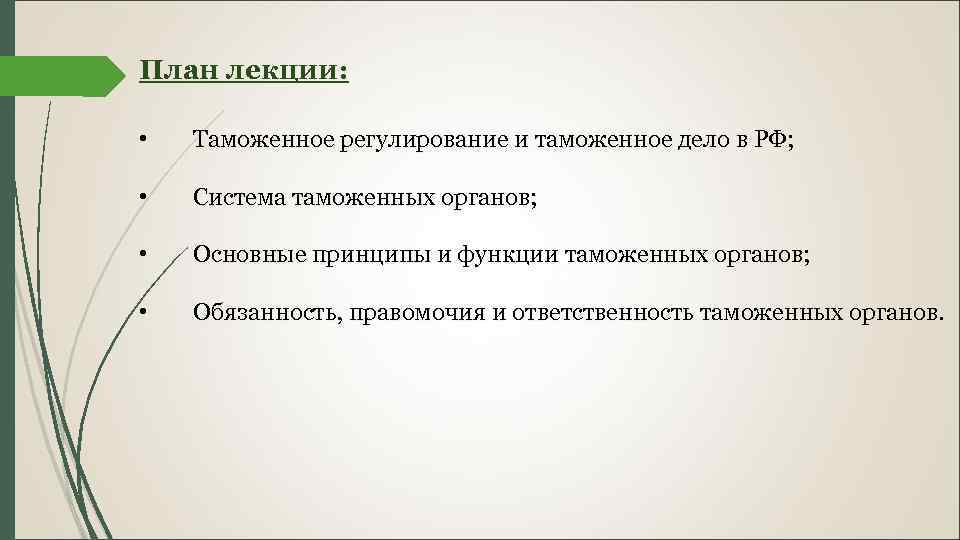 План лекции:

• Таможенное регулирование и таможенное дело в РФ;

• Система таможенных органов;

• Основные принципы и функции таможенных органов;

• Обязанность, правомочия и ответственность таможенных органов.